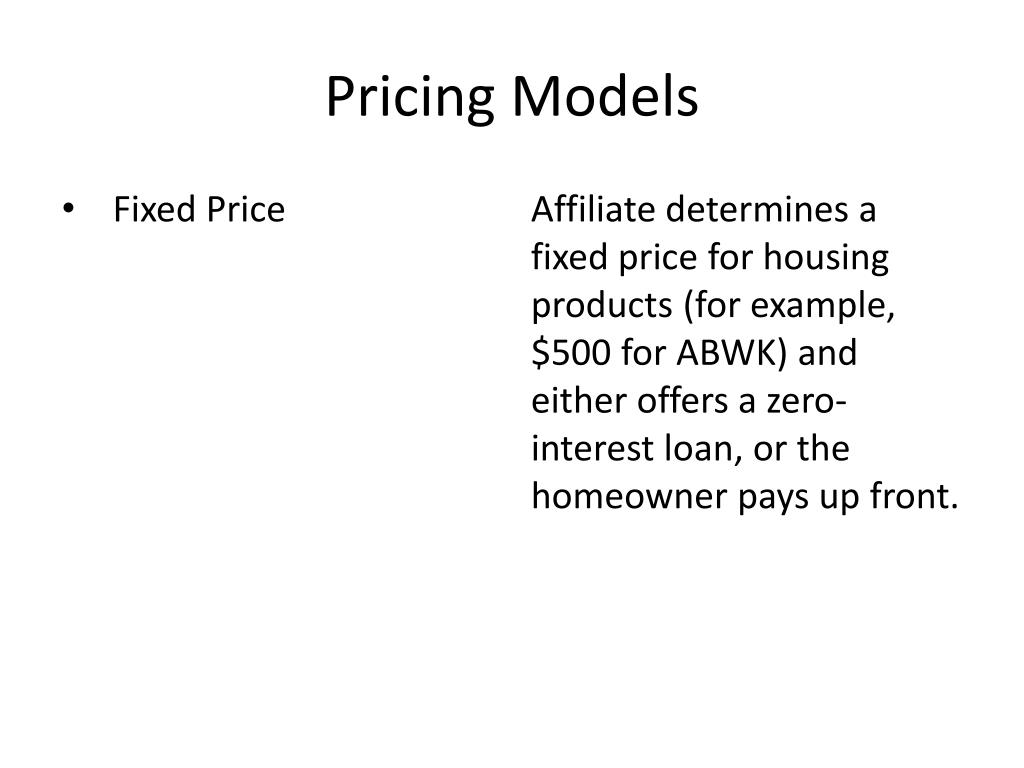 Pricing Models

• Fixed Price

Affiliate determines a fixed price for housing products (for example, \$500 for ABWK) and either offers a zero-interest loan, or the homeowner pays up front.